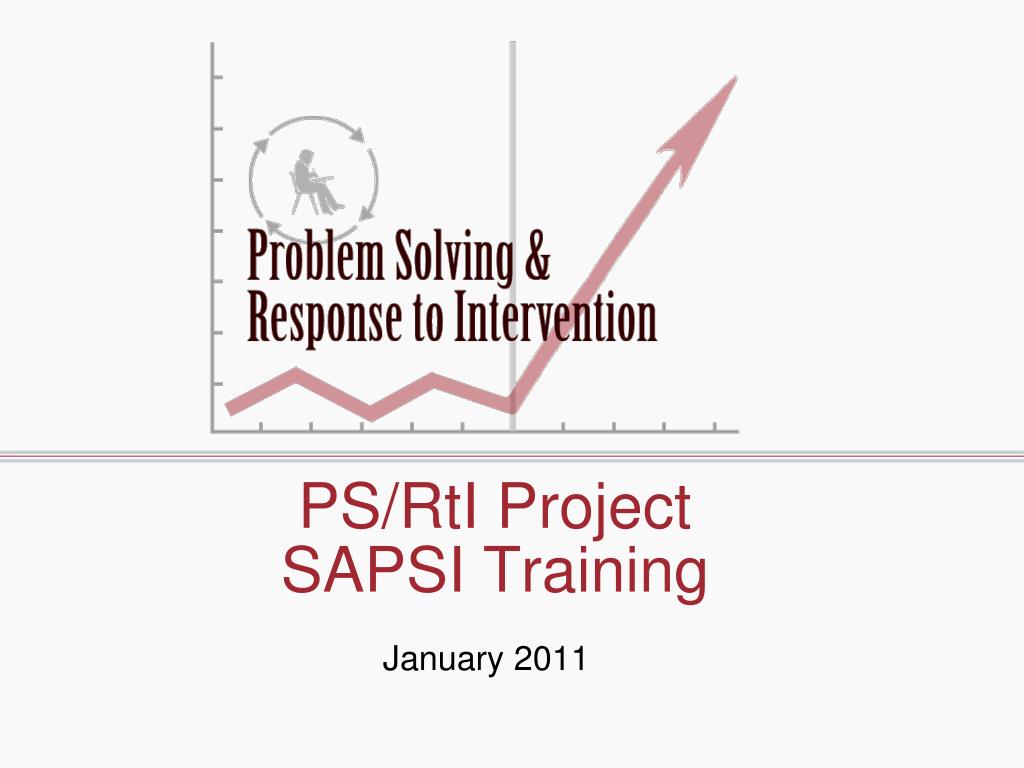 Problem Solving &
Response to Intervention

PS/RtI Project
SAPSI Training

January 2011